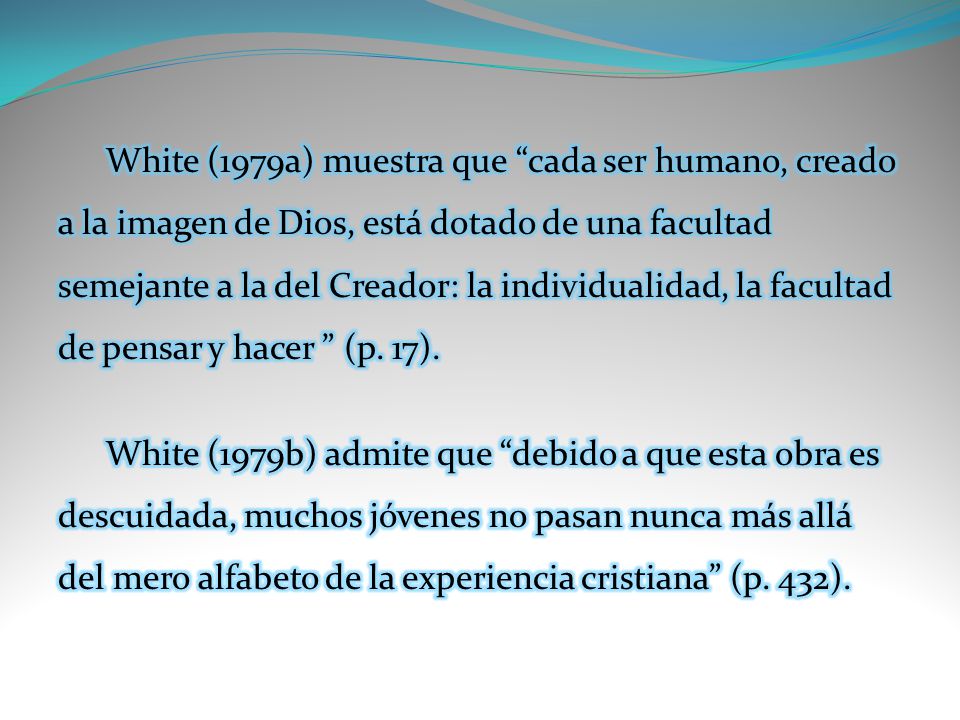 White (1979a) muestra que “cada ser humano, creado a la imagen de Dios, está dotado de una facultad semejante a la del Creador: la individualidad, la facultad de pensar y hacer ” (p. 17).

White (1979b) admite que “debido a que esta obra es descuidada, muchos jóvenes no pasan nunca más allá del mero alfabeto de la experiencia cristiana” (p. 432).